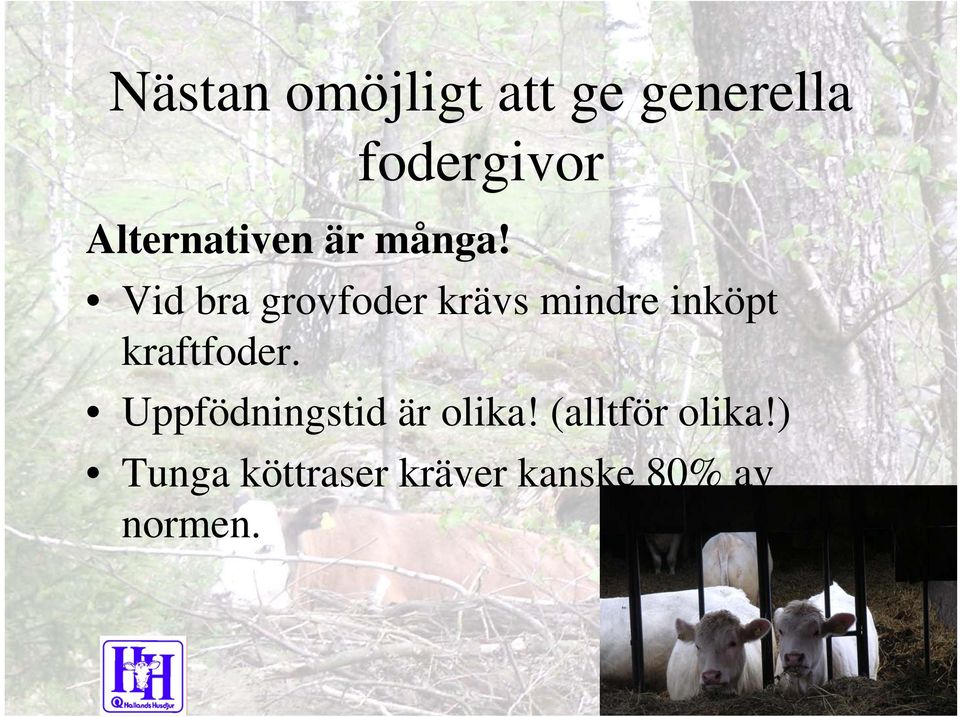 Nästan omöjligt att ge generella fodergivor

Alternativen är många!

• Vid bra grovfoder krävs mindre inköpt kraftfoder.
• Uppfödningstid är olika! (alltför olika!)
• Tunga köttraser kräver kanske 80% av normen.

HH
Hallands Husdjur